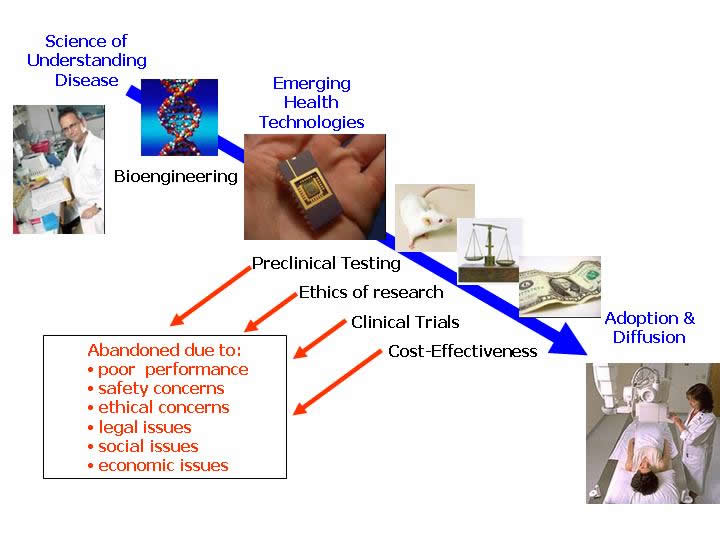 Science of Understanding Disease

Bioengineering

Emerging Health Technologies

Preclinical Testing

Ethics of research

Clinical Trials

Cost-Effectiveness

Adoption & Diffusion

Abandoned due to:
• poor performance
• safety concerns
• ethical concerns
• legal issues
• social issues
• economic issues